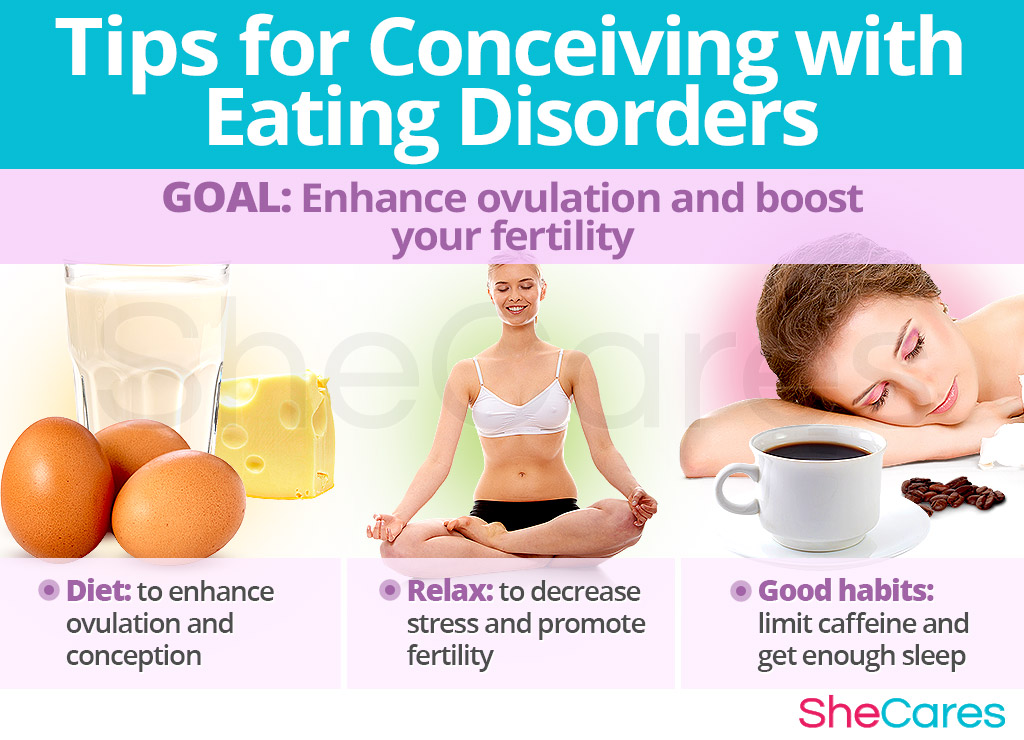 Tips for Conceiving with Eating Disorders

GOAL: Enhance ovulation and boost your fertility

SheCares

Diet: to enhance ovulation and conception

Relax: to decrease stress and promote fertility

Good habits: limit caffeine and get enough sleep

SheCares